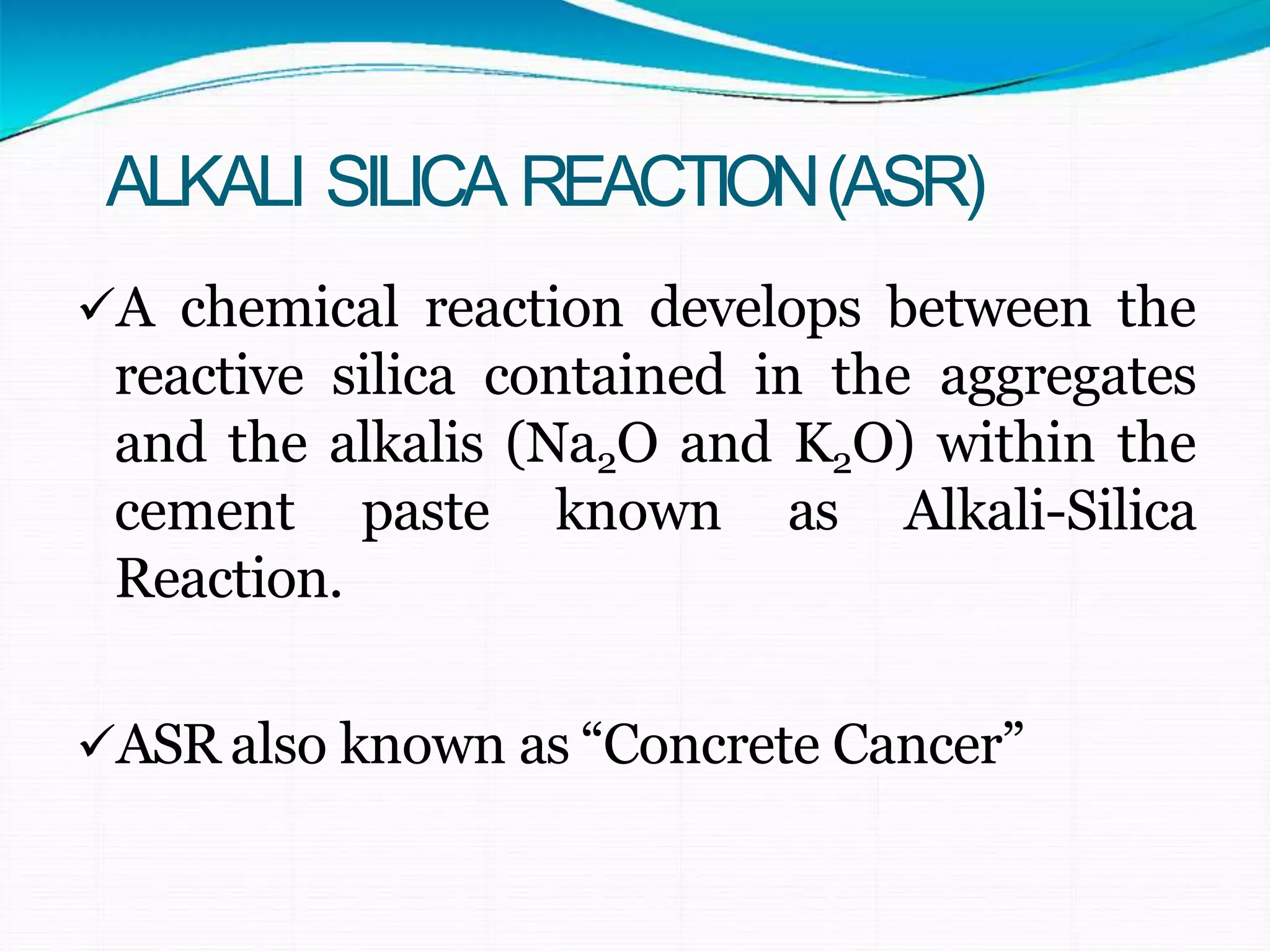 ALKALI SILICA REACTION (ASR)

✓A chemical reaction develops between the reactive silica contained in the aggregates and the alkalis ($Na_2O$ and $K_2O$) within the cement paste known as Alkali-Silica Reaction.

✓ASR also known as “Concrete Cancer”